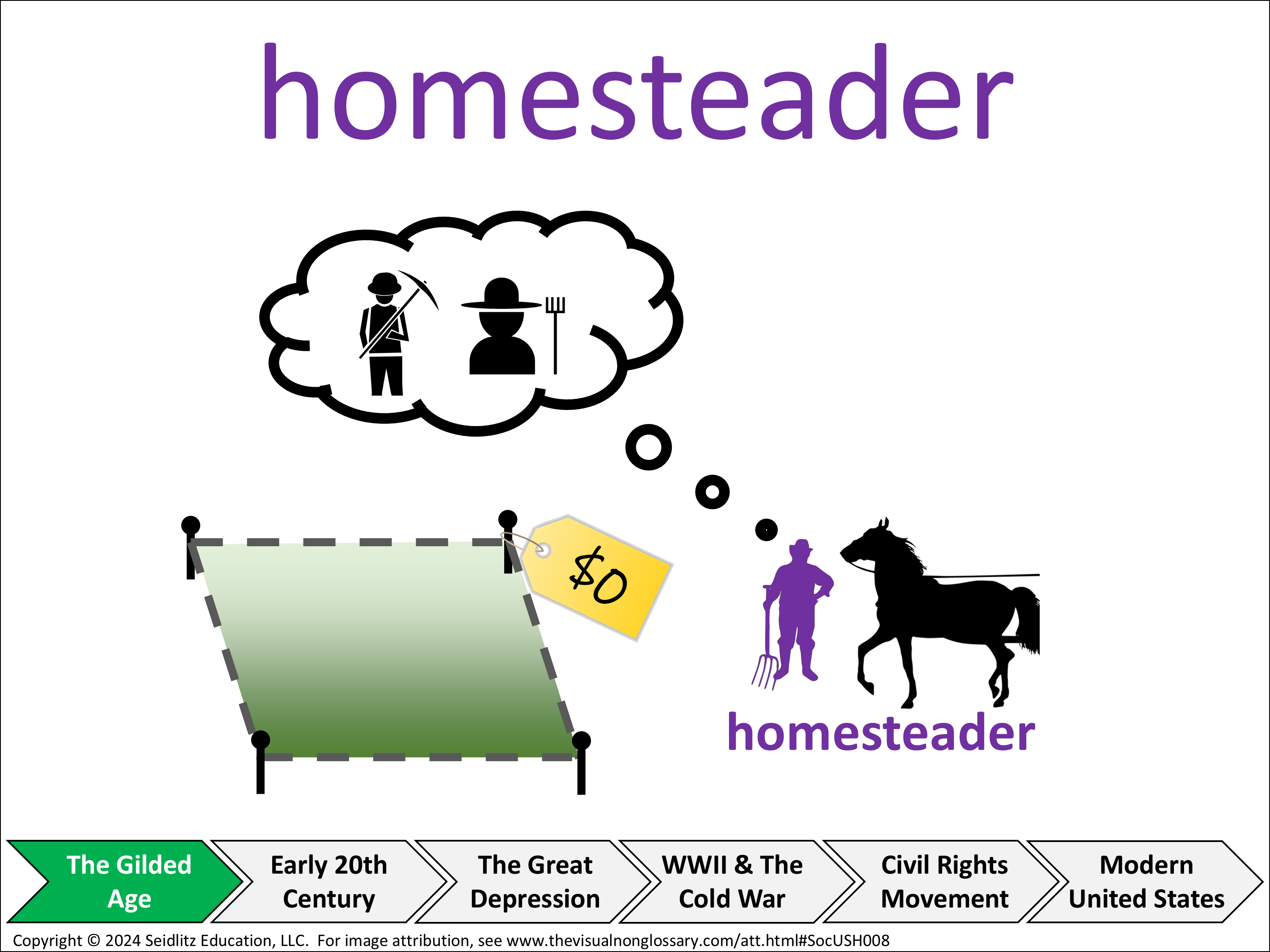 homesteader

$0

homesteader

The Gilded Age

Early 20th Century

The Great Depression

WWII & The Cold War

Civil Rights Movement

Modern United States

Copyright © 2024 Seidlitz Education, LLC. For image attribution, see www.thevisualnonglossary.com/att.html#SocUSH008